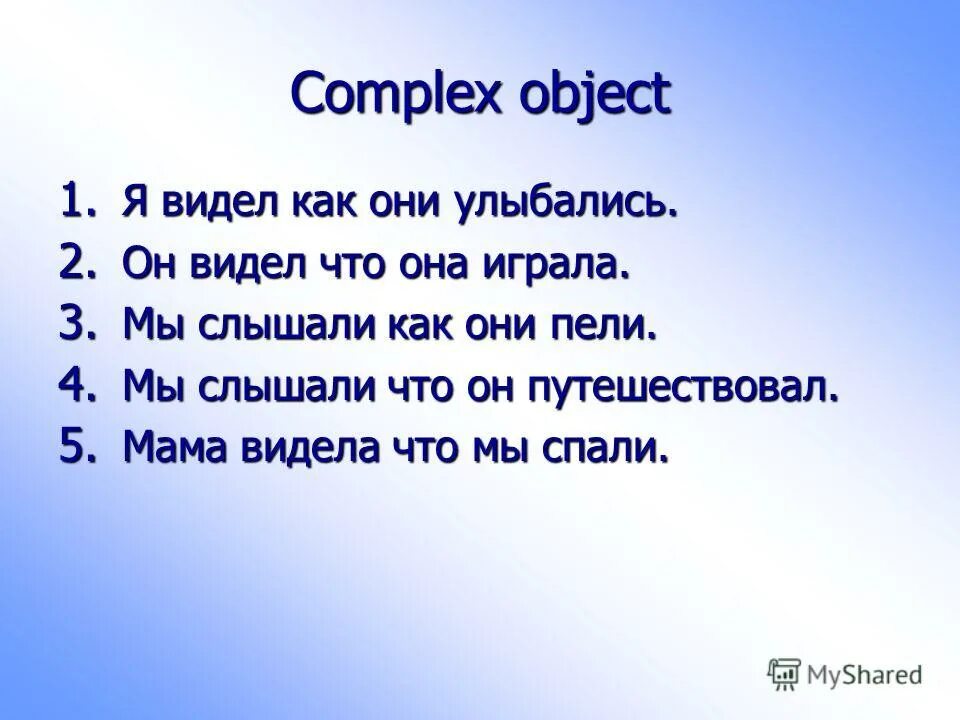 Complex object

1. Я видел как они улыбались.
2. Он видел что она играла.
3. Мы слышали как они пели.
4. Мы слышали что он путешествовал.
5. Мама видела что мы спали.

MyShared